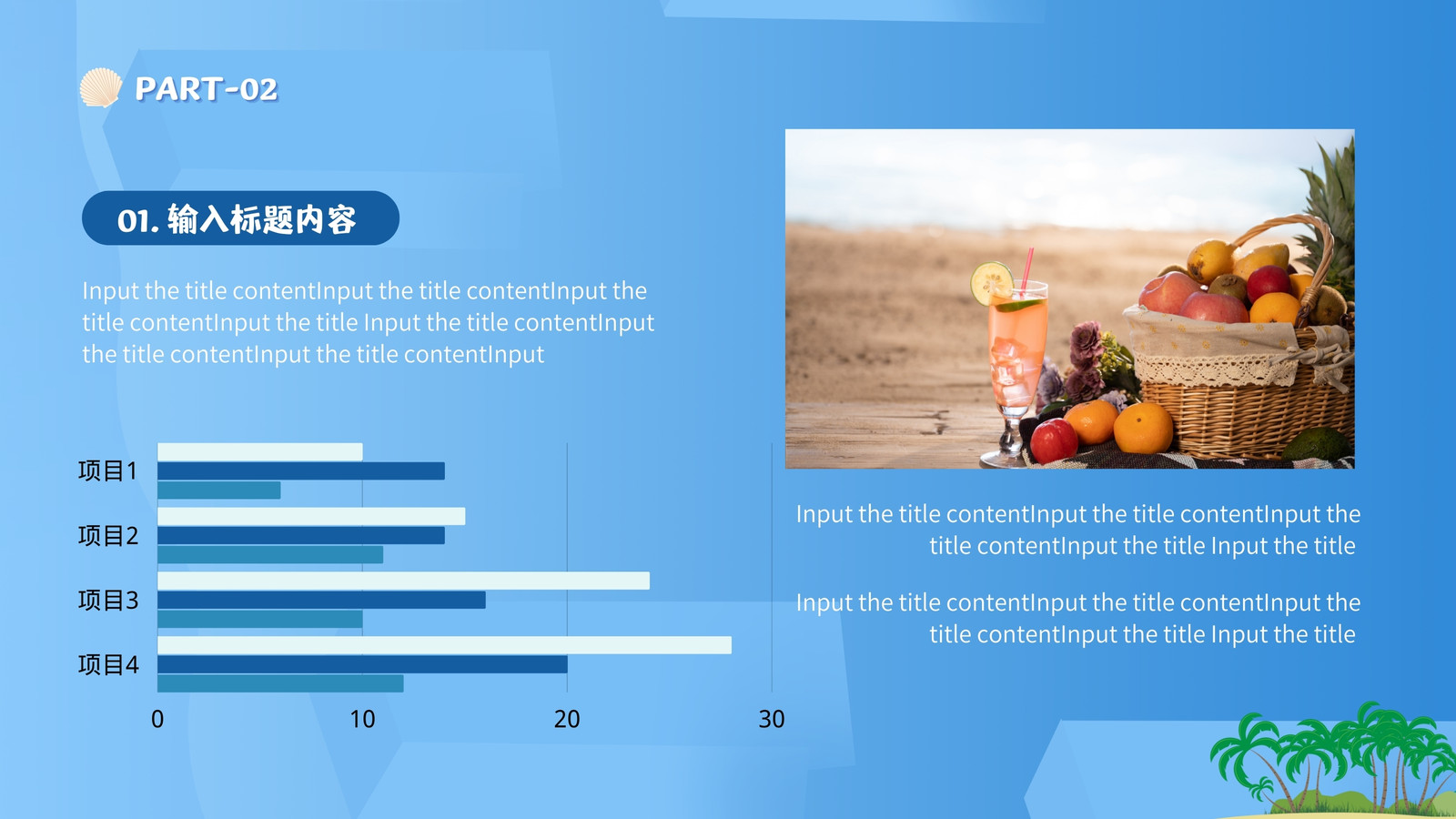 PART-02

01. 输入标题内容

Input the title contentInput the title contentInput the title contentInput the title Input the title contentInput the title contentInput the title contentInput

项目1
项目2
项目3
项目4

0
10
20
30

Input the title contentInput the title contentInput the title contentInput the title Input the title

Input the title contentInput the title contentInput the title contentInput the title Input the title